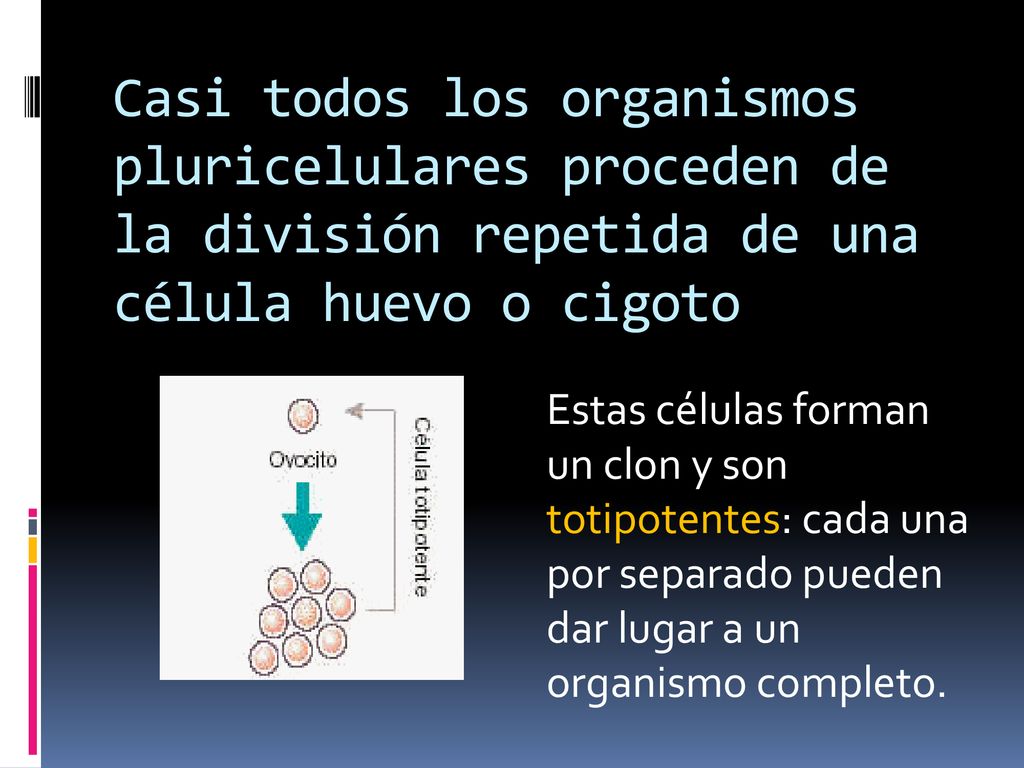 Casi todos los organismos pluricelulares proceden de la división repetida de una célula huevo o cigoto

Ovocito

Célula totipotente

Estas células forman un clon y son totipotentes: cada una por separado pueden dar lugar a un organismo completo.